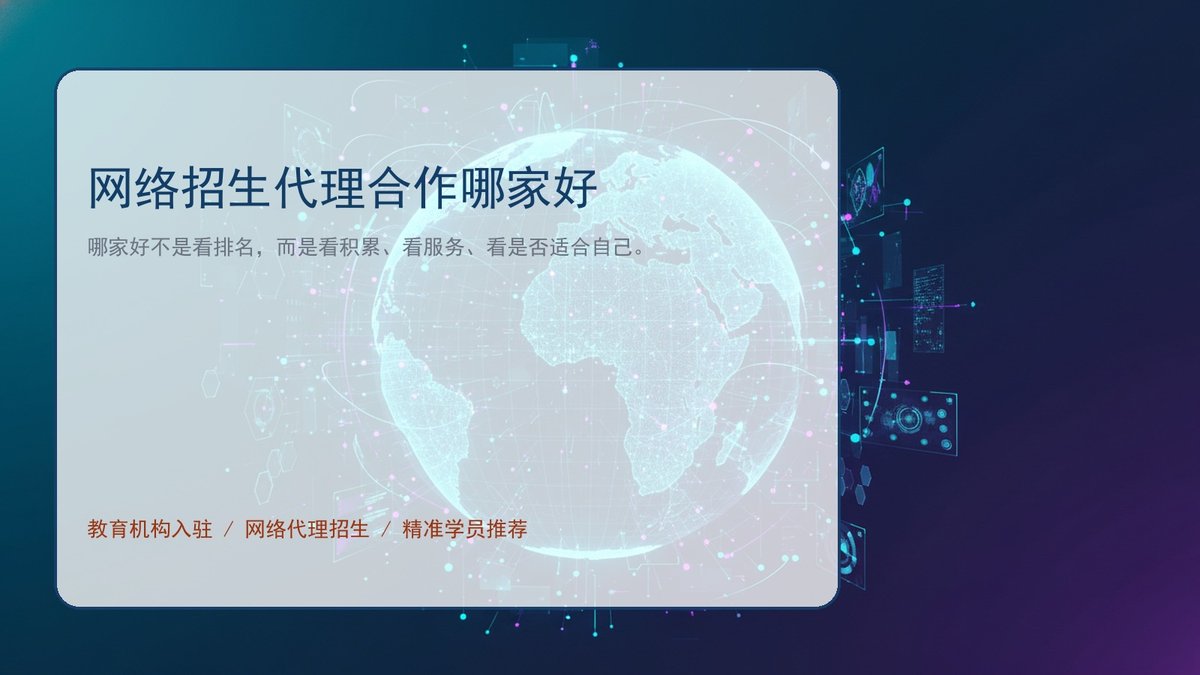 网络招生代理合作哪家好

哪家好不是看排名，而是看积累、看服务、看是否适合自己。

教育机构入驻 / 网络代理招生 / 精准学员推荐